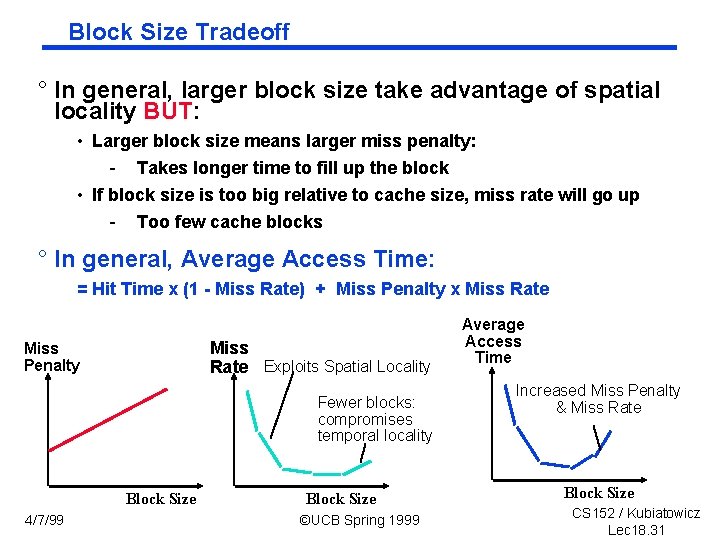 Block Size Tradeoff

° In general, larger block size take advantage of spatial locality BUT:

• Larger block size means larger miss penalty:

- Takes longer time to fill up the block

• If block size is too big relative to cache size, miss rate will go up

- Too few cache blocks

° In general, Average Access Time:

= Hit Time x (1 - Miss Rate) + Miss Penalty x Miss Rate

Miss Penalty

Block Size

Miss Rate

Exploits Spatial Locality

Fewer blocks: compromises temporal locality

Block Size

Average Access Time

Increased Miss Penalty & Miss Rate

Block Size

4/7/99

©UCB Spring 1999

CS152 / Kubiatowicz Lec18.31